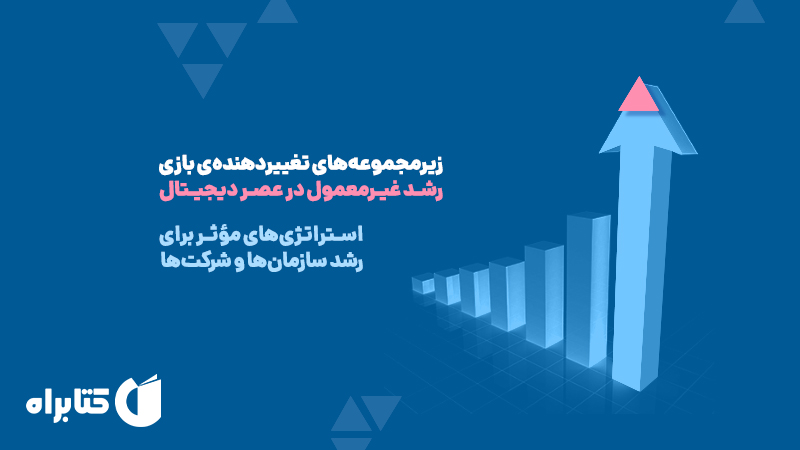 زیرمجموعه‌های تغییردهنده‌ی بازی
رشد غیرمعمول در عصر دیجیتال

استراتژی‌های مؤثر برای
رشد سازمان‌ها و شرکت‌ها

کتابراه